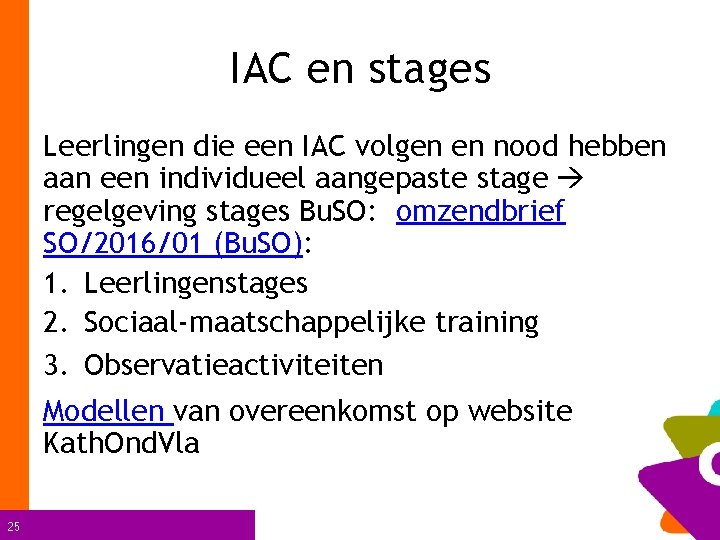 IAC en stages

Leerlingen die een IAC volgen en nood hebben aan een individueel aangepaste stage → regelgeving stages BuSO: omzendbrief SO/2016/01 (BuSO):

1. Leerlingenstages
2. Sociaal-maatschappelijke training
3. Observatieactiviteiten

Modellen van overeenkomst op website KathOndVla

25